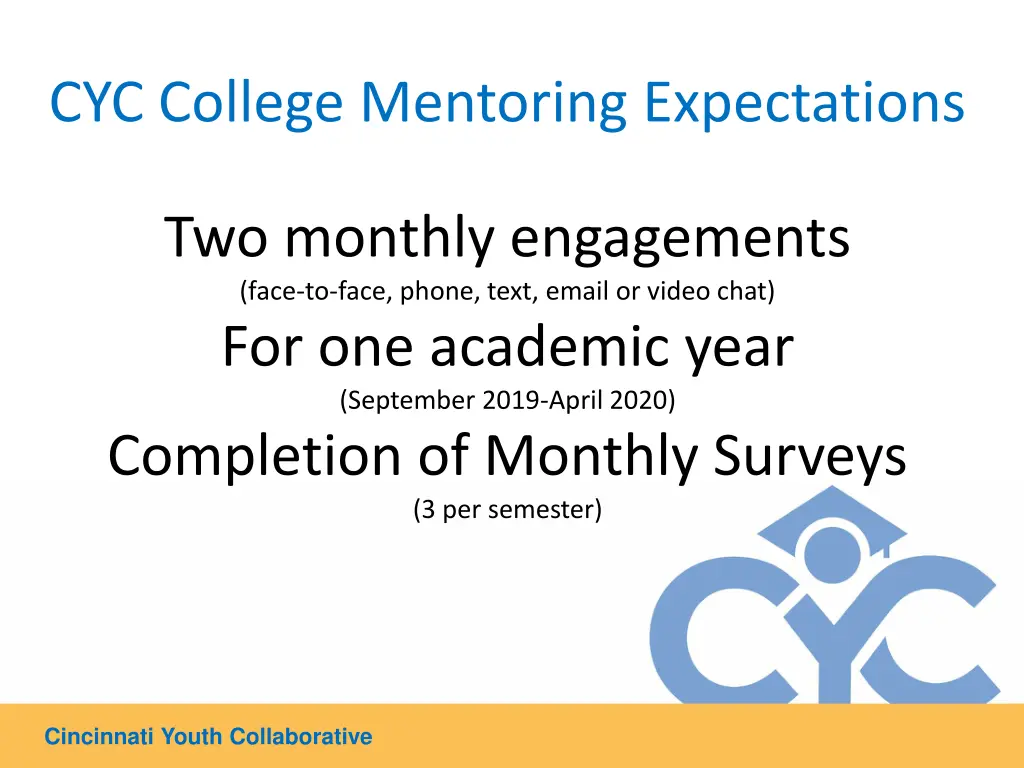 CYC College Mentoring Expectations

Two monthly engagements
(face-to-face, phone, text, email or video chat)
For one academic year
(September 2019-April 2020)
Completion of Monthly Surveys
(3 per semester)

CYC

Cincinnati Youth Collaborative